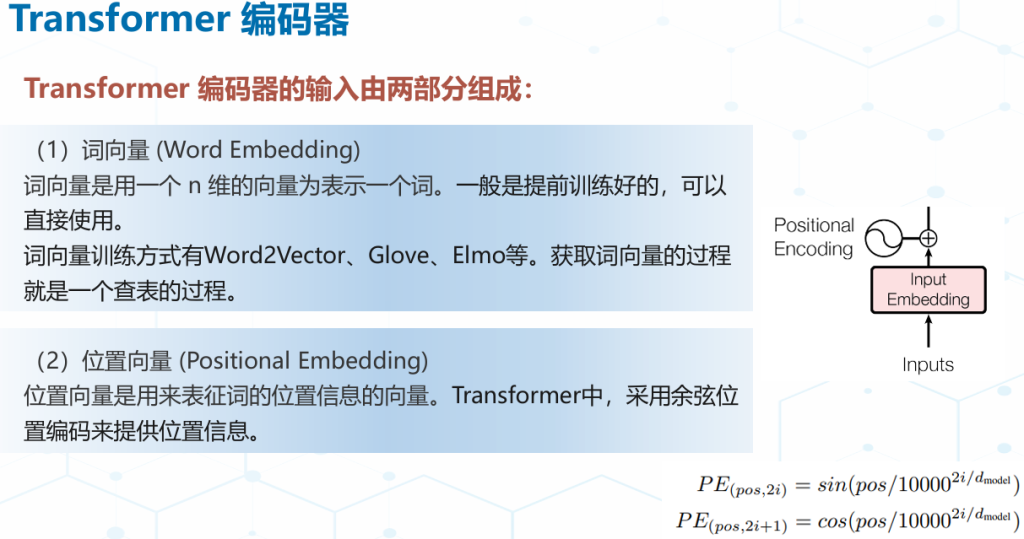 Transformer 编码器

Transformer 编码器的输入由两部分组成：

（1）词向量 (Word Embedding)
词向量是用一个 n 维的向量为表示一个词。一般是提前训练好的，可以直接使用。
词向量训练方式有Word2Vector、Glove、Elmo等。获取词向量的过程就是一个查表的过程。

（2）位置向量 (Positional Embedding)
位置向量是用来表征词的位置信息的向量。Transformer中，采用余弦位置编码来提供位置信息。

Positional Encoding

Input Embedding

Inputs

$PE_{(pos,2i)} = sin(pos/10000^{2i/d_{\text{model}}})$
$PE_{(pos,2i+1)} = cos(pos/10000^{2i/d_{\text{model}}})$